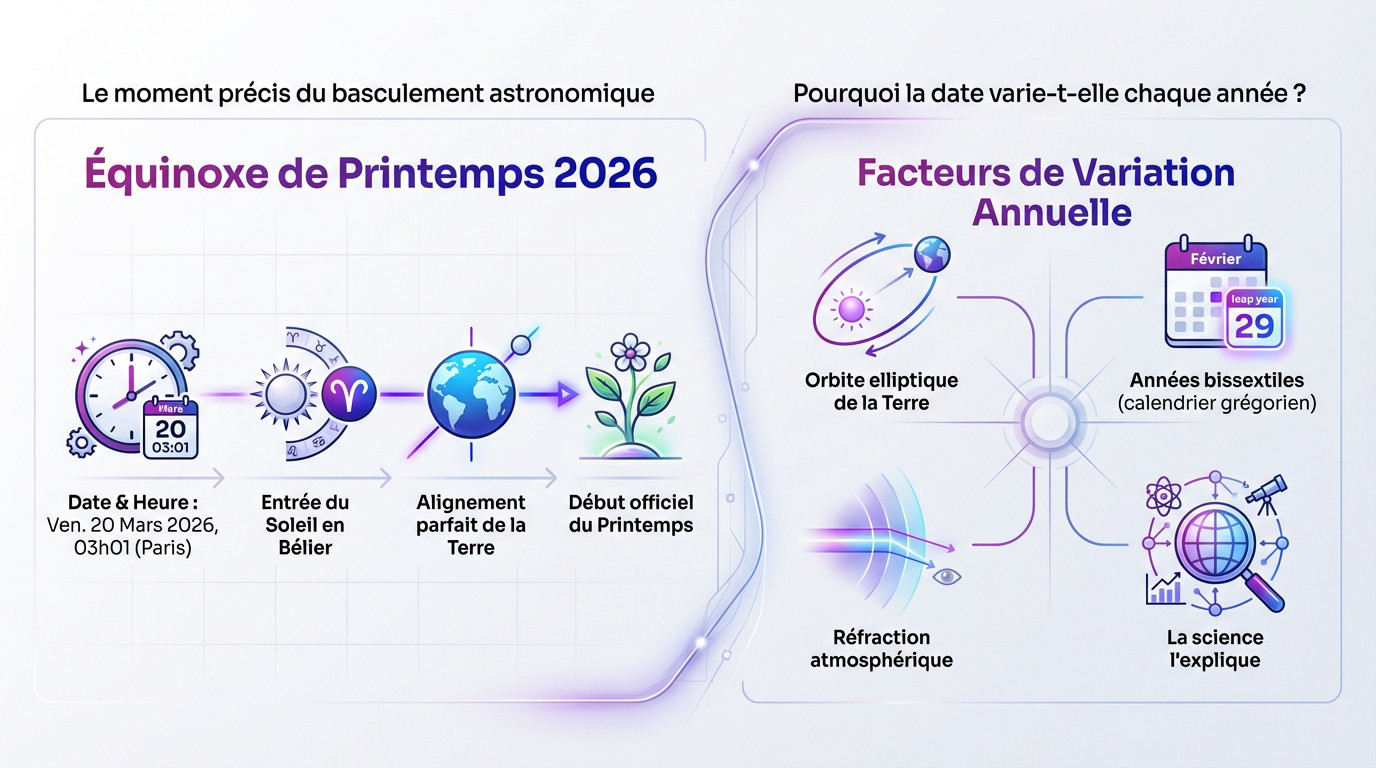 Le moment précis du basculement astronomique

Équinoxe de Printemps 2026

Mars
20
03:01

Date & Heure :
Ven. 20 Mars 2026, 03h01 (Paris)

Entrée du Soleil en Bélier

Alignement parfait de la Terre

Début officiel du Printemps

Pourquoi la date varie-t-elle chaque année ?

Facteurs de Variation Annuelle

Orbite elliptique de la Terre

Février
leap year
29

Années bissextiles (calendrier grégorien)

Réfraction atmosphérique

La science l'explique